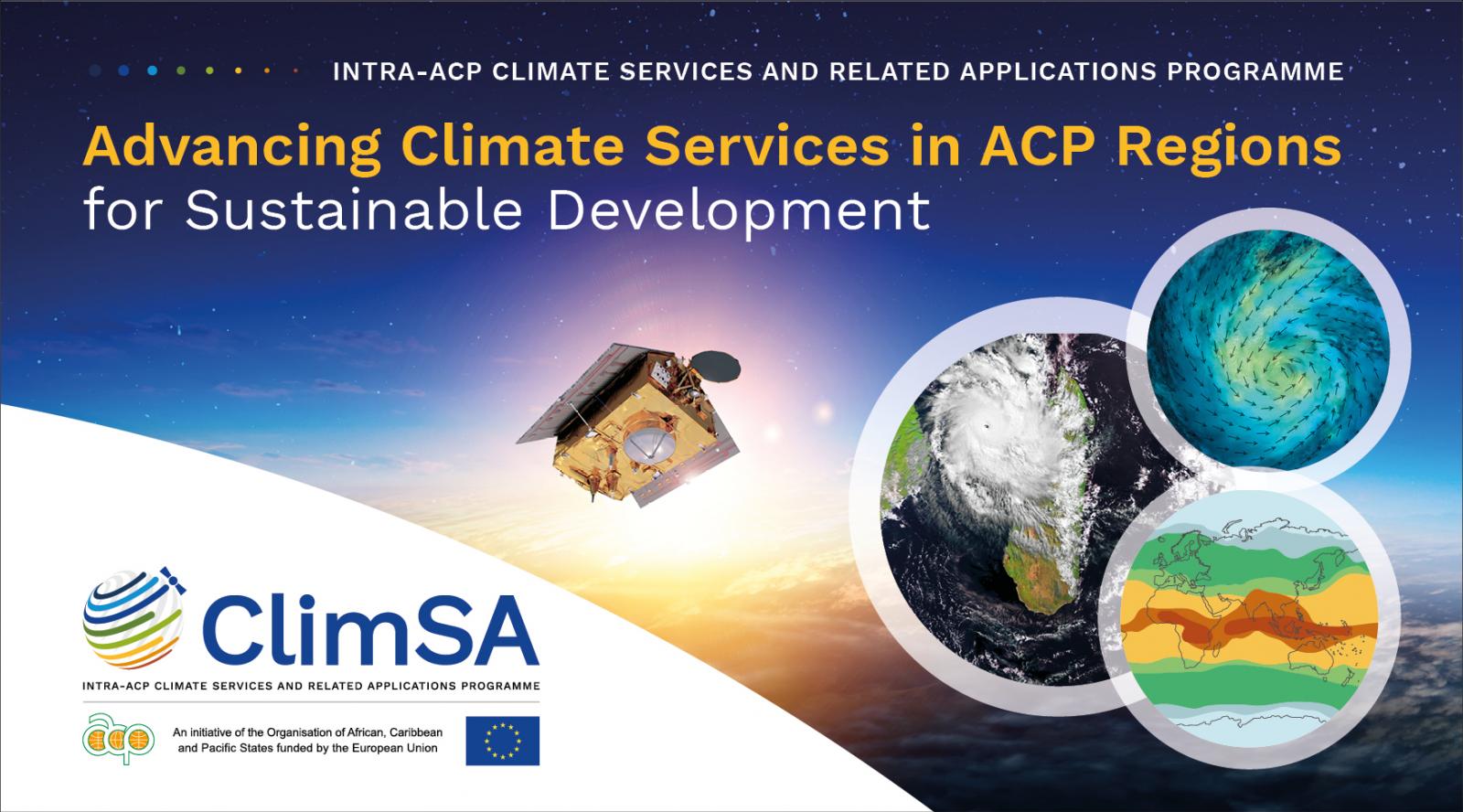 INTRA-ACP CLIMATE SERVICES AND RELATED APPLICATIONS PROGRAMME

Advancing Climate Services in ACP Regions for Sustainable Development

ClimSA

INTRA-ACP CLIMATE SERVICES AND RELATED APPLICATIONS PROGRAMME

acp

An initiative of the Organisation of African, Caribbean and Pacific States funded by the European Union